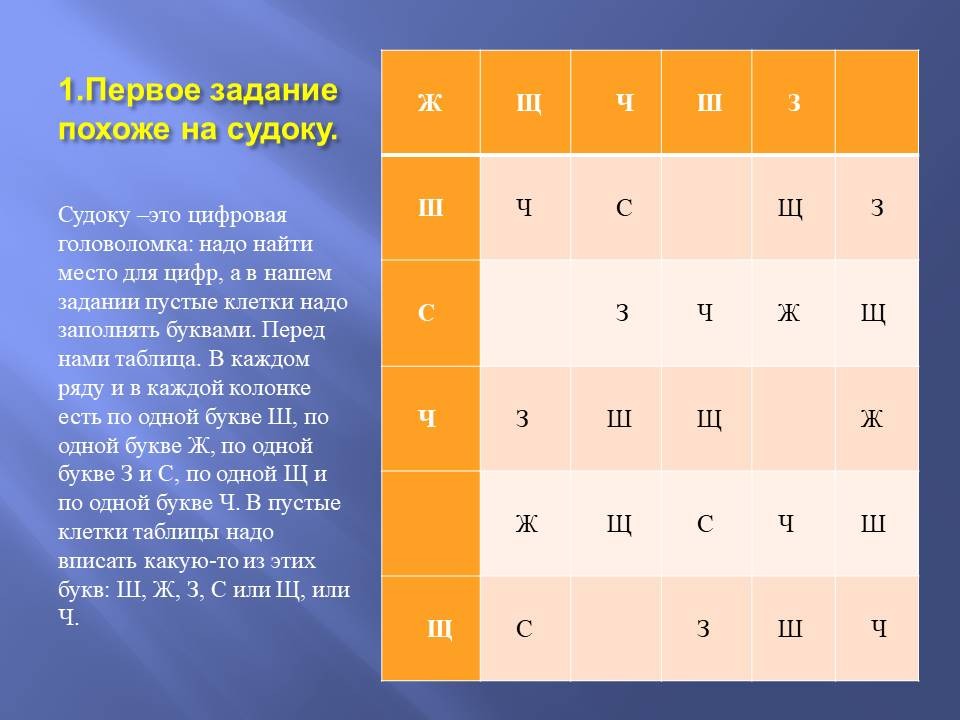 1.Первое задание похоже на судоку.

Судоку –это цифровая головоломка: надо найти место для цифр, а в нашем задании пустые клетки надо заполнять буквами. Перед нами таблица. В каждом ряду и в каждой колонке есть по одной букве Ш, по одной букве Ж, по одной букве З и С, по одной Щ и по одной букве Ч. В пустые клетки таблицы надо вписать какую-то из этих букв: Ш, Ж, З, С или Щ, или Ч.

| Ж | Щ | Ч | Ш | З |  |
|---|---|---|---|---|---|
| Ш | Ч | С |  | Щ | З |
| С |  | З | Ч | Ж | Щ |
| Ч | З | Ш | Щ |  | Ж |
|  | Ж | Щ | С | Ч | Ш |
| Щ | С |  | З | Ш | Ч |